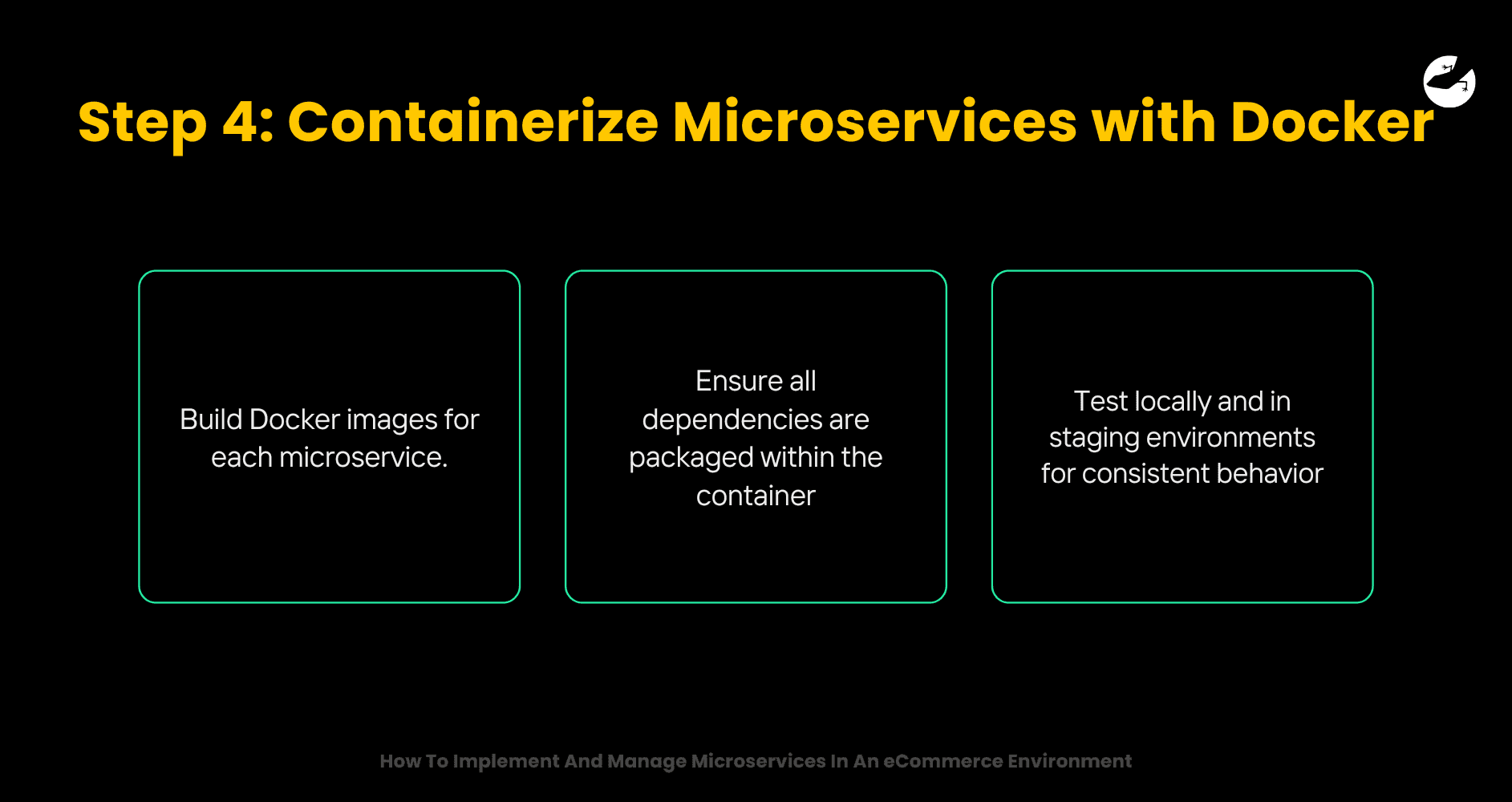 Step 4: Containerize Microservices with Docker

Build Docker images for each microservice.

Ensure all dependencies are packaged within the container

Test locally and in staging environments for consistent behavior

How To Implement And Manage Microservices In An eCommerce Environment